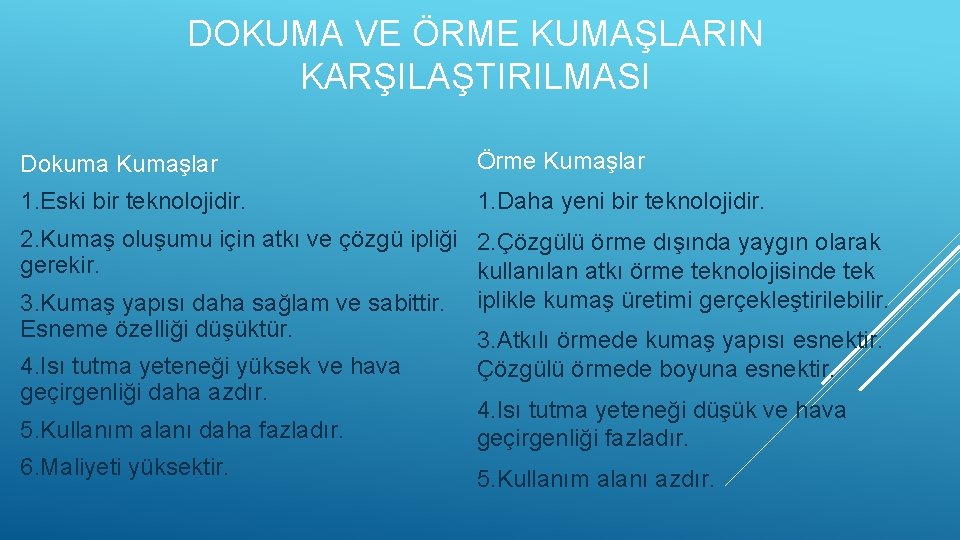 DOKUMA VE ÖRME KUMAŞLARIN KARŞILAŞTIRILMASI

Dokuma Kumaşlar

1.Eski bir teknolojidir.

2.Kumaş oluşumu için atkı ve çözgü ipliği gerekir.

3.Kumaş yapısı daha sağlam ve sabittir. Esneme özelliği düşüktür.

4.Isı tutma yeteneği yüksek ve hava geçirgenliği daha azdır.

5.Kullanım alanı daha fazladır.

6.Maliyeti yüksektir.

Örme Kumaşlar

1.Daha yeni bir teknolojidir.

2.Çözgülü örme dışında yaygın olarak kullanılan atkı örme teknolojisinde tek iplikle kumaş üretimi gerçekleştirilebilir.

3.Atkılı örmede kumaş yapısı esnektir. Çözgülü örmede boyuna esnektir.

4.Isı tutma yeteneği düşük ve hava geçirgenliği fazladır.

5.Kullanım alanı azdır.